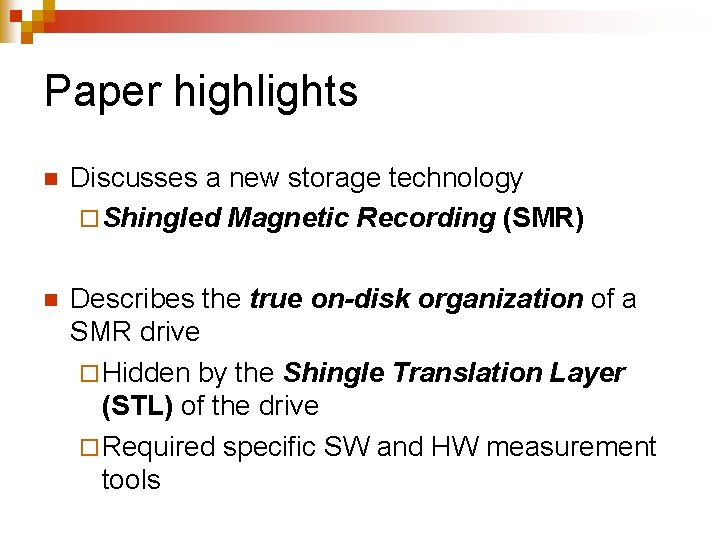 Paper highlights

Discusses a new storage technology

Shingled Magnetic Recording (SMR)

Describes the true on-disk organization of a SMR drive

Hidden by the Shingle Translation Layer (STL) of the drive

Required specific SW and HW measurement tools